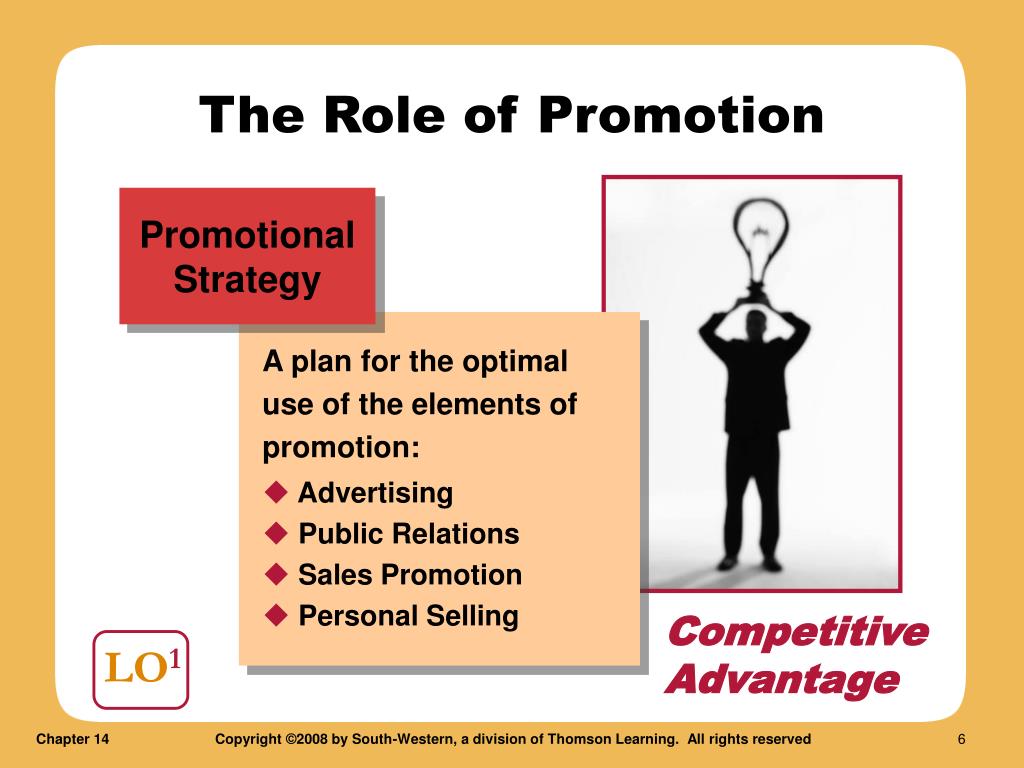 The Role of Promotion

Promotional Strategy

A plan for the optimal use of the elements of promotion:
◆ Advertising
◆ Public Relations
◆ Sales Promotion
◆ Personal Selling

Competitive Advantage

LO$^1$

Chapter 14

Copyright ©2008 by South-Western, a division of Thomson Learning. All rights reserved

6